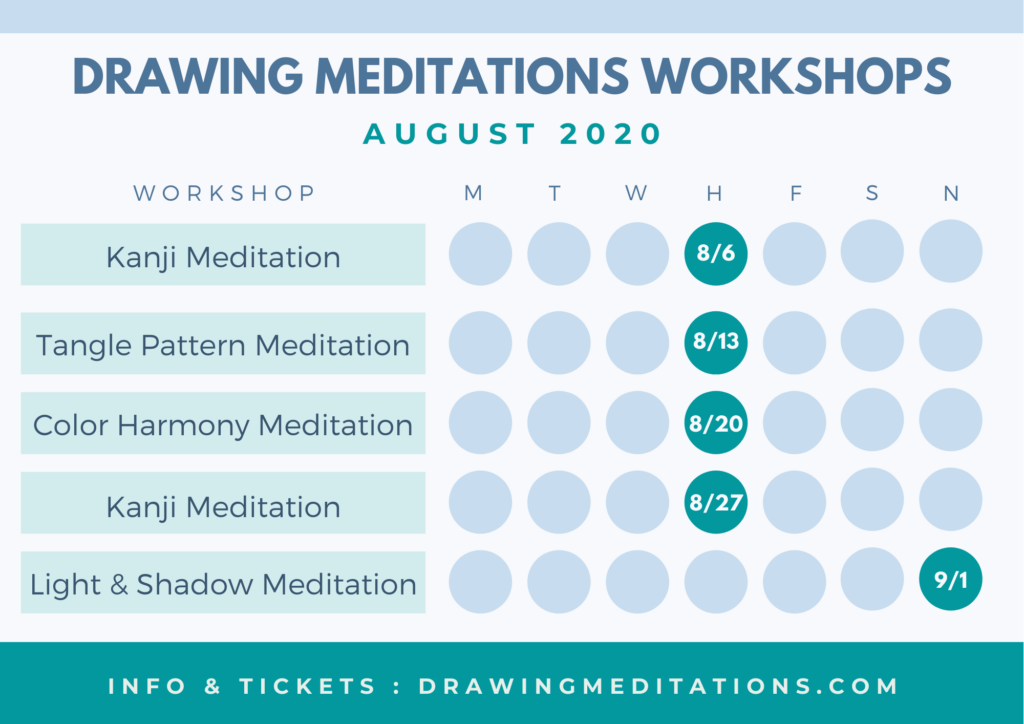 DRAWING MEDITATIONS WORKSHOPS

AUGUST 2020

| WORKSHOP | M | T | W | H | F | S | N |
|---|---|---|---|---|---|---|---|
| Kanji Meditation | | | | 8/6 | | | |
| Tangle Pattern Meditation | | | | 8/13 | | | |
| Color Harmony Meditation | | | | 8/20 | | | |
| Kanji Meditation | | | | 8/27 | | | |
| Light & Shadow Meditation | | | | | | | 9/1 |

INFO & TICKETS : DRAWINGMEDITATIONS.COM